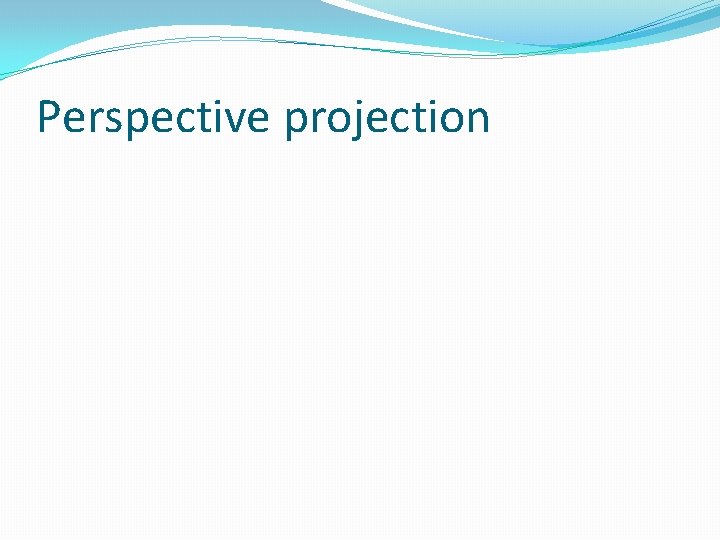 Perspective projection